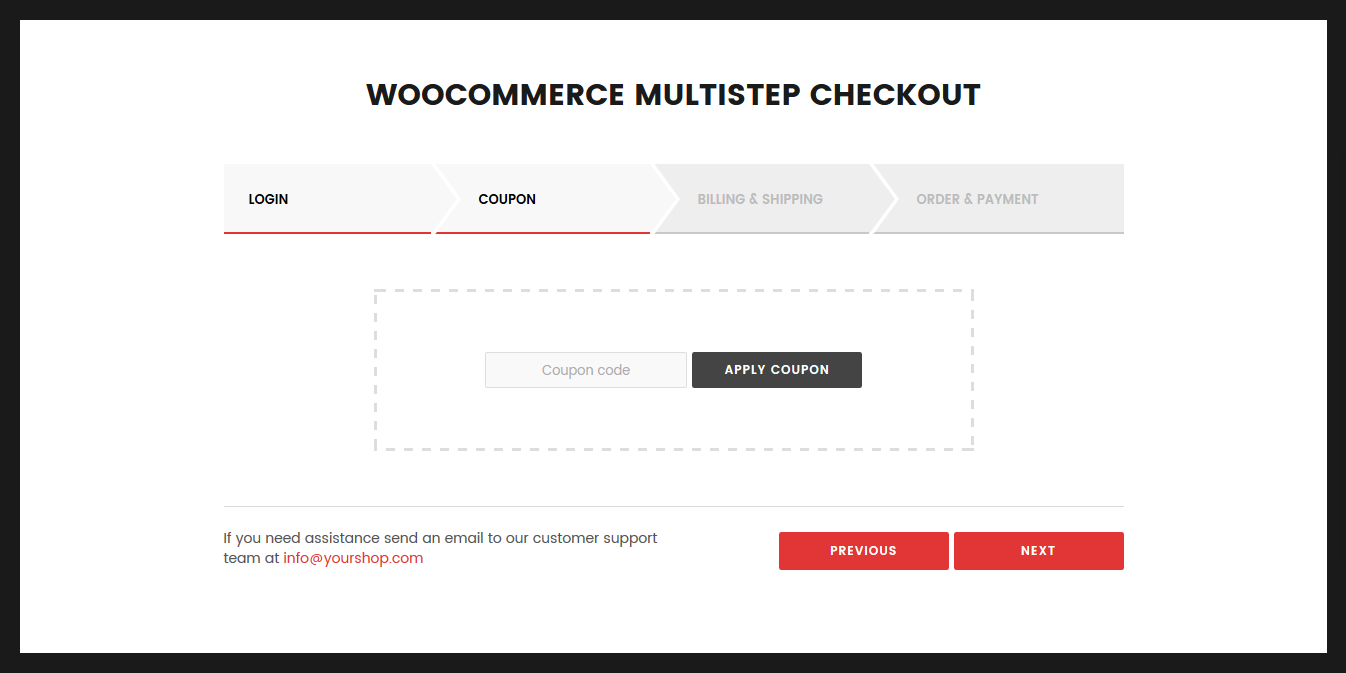 WOOCOMMERCE MULTISTEP CHECKOUT

LOGIN
COUPON
BILLING & SHIPPING
ORDER & PAYMENT

Coupon code
APPLY COUPON

If you need assistance send an email to our customer support team at info@yourshop.com

PREVIOUS
NEXT